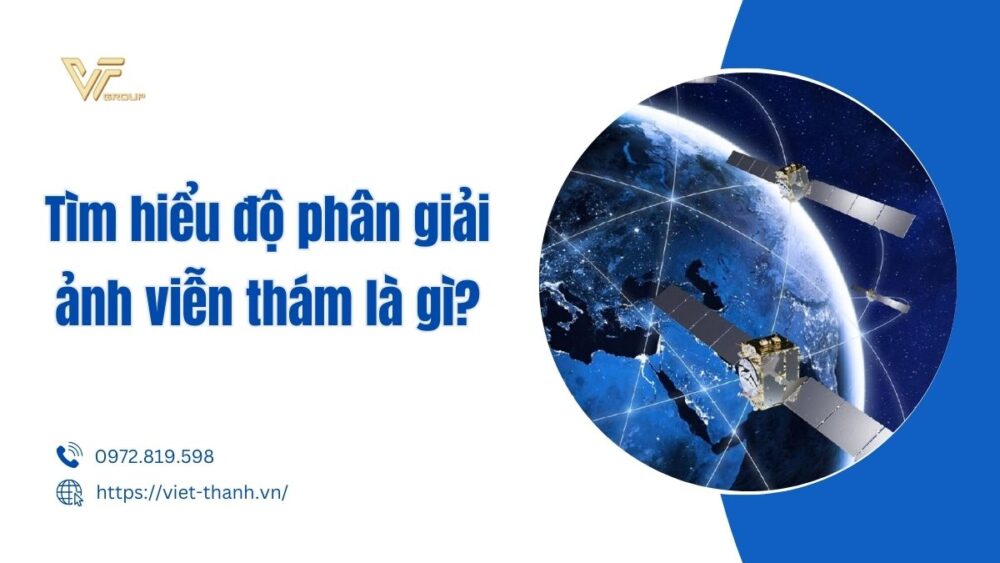 VT GROUP

Tìm hiểu độ phân giải ảnh viễn thám là gì?

0972.819.598

https://viet-thanh.vn/